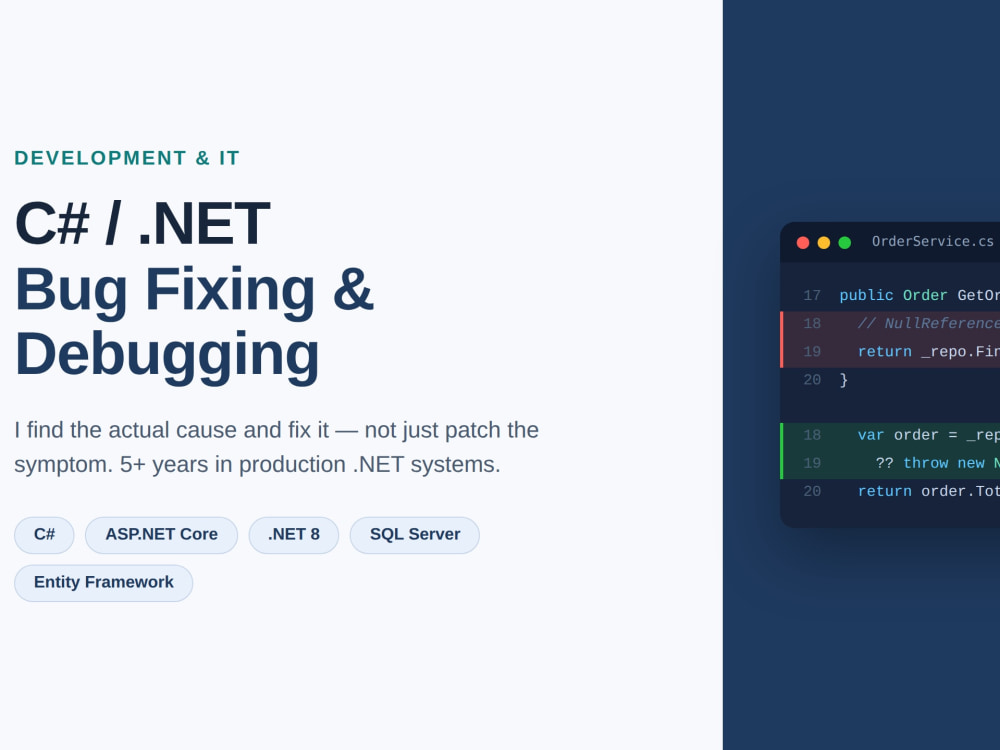 DEVELOPMENT & IT

C# / .NET
Bug Fixing &
Debugging

I find the actual cause and fix it — not just patch the symptom. 5+ years in production .NET systems.

C#
ASP.NET Core
.NET 8
SQL Server
Entity Framework

OrderService.cs

17 public Order GetOr
18 // NullReference
19 return _repo.Fir
20 }

18 var order = _rep
19 ?? throw new N
20 return order.Tot